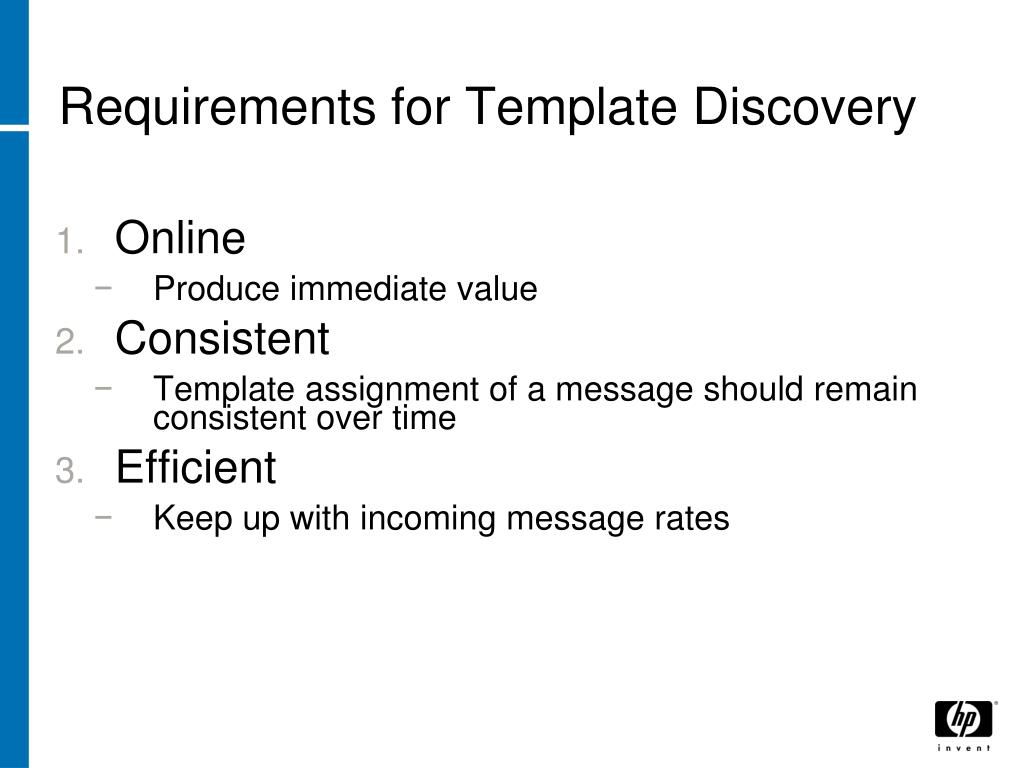 Requirements for Template Discovery

1. Online
− Produce immediate value
2. Consistent
− Template assignment of a message should remain consistent over time
3. Efficient
− Keep up with incoming message rates

hp
invent